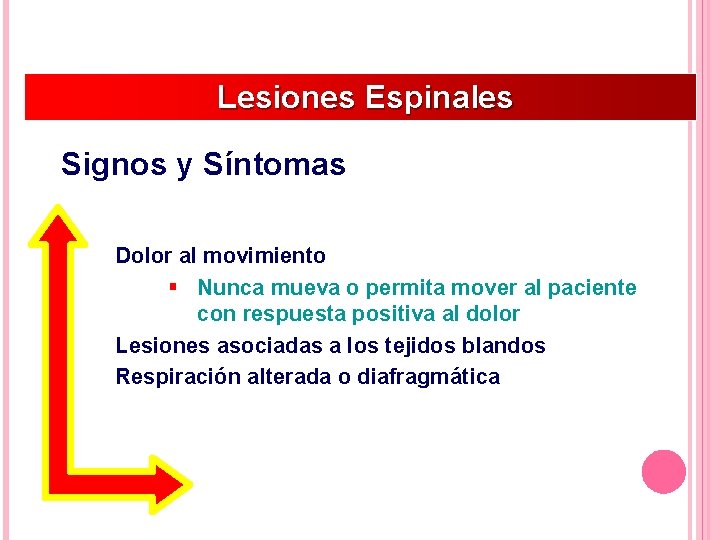 Lesiones Espinales

Signos y Síntomas

Dolor al movimiento

▪ Nunca mueva o permita mover al paciente con respuesta positiva al dolor

Lesiones asociadas a los tejidos blandos

Respiración alterada o diafragmática